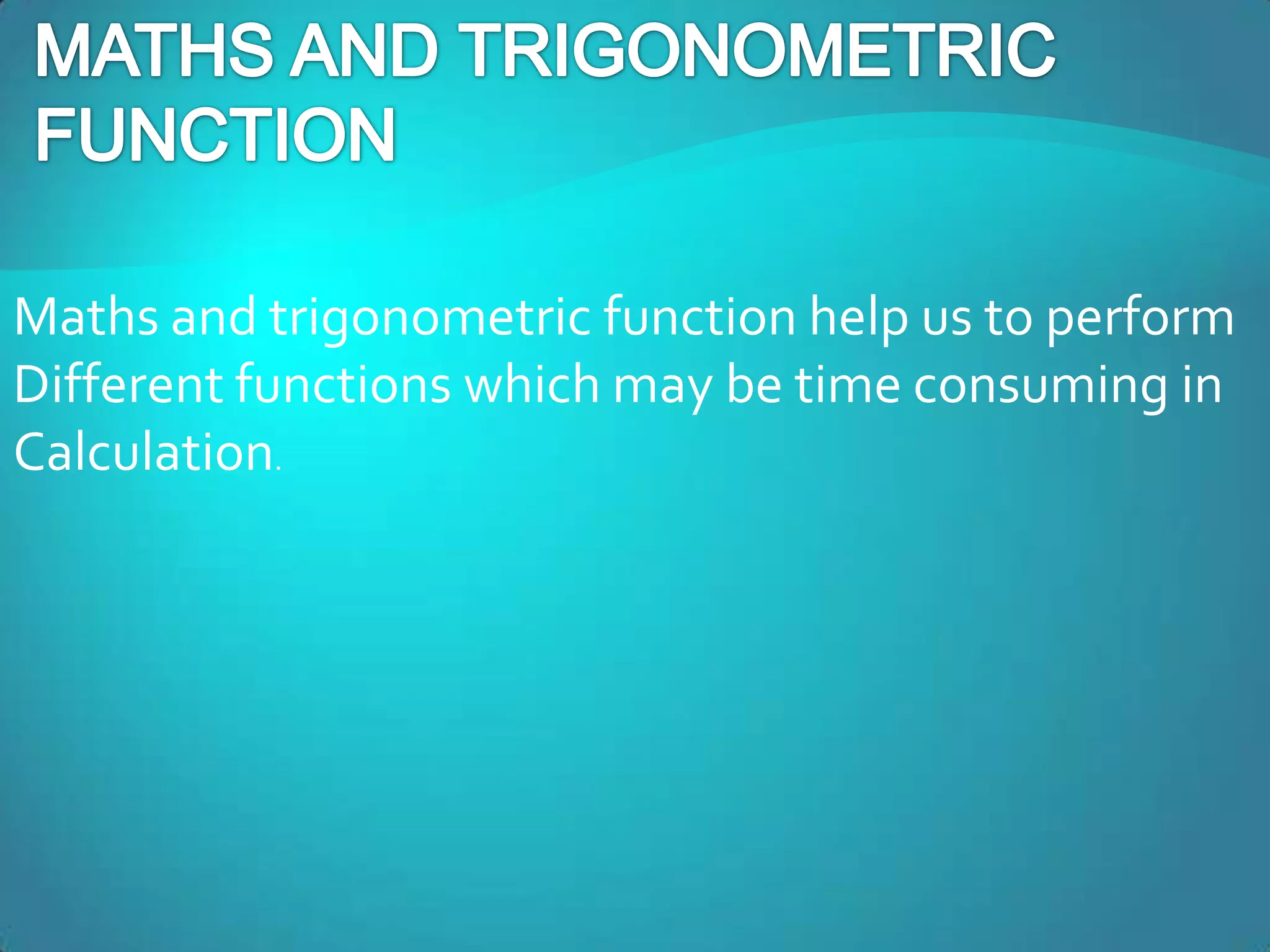 MATHS AND TRIGONOMETRIC FUNCTION

Maths and trigonometric function help us to perform Different functions which may be time consuming in Calculation.